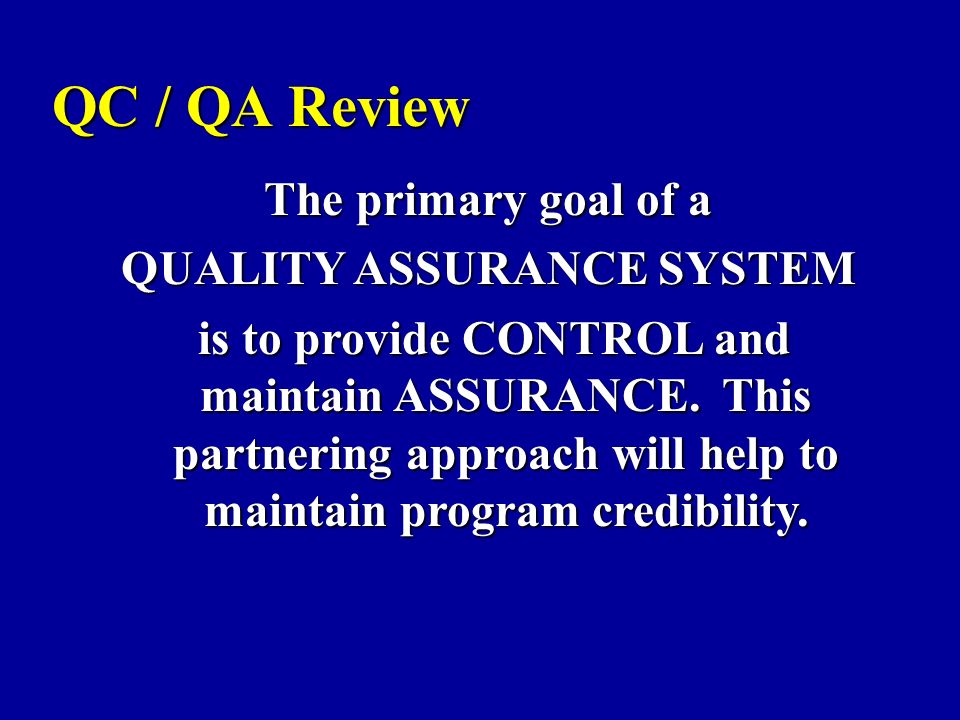 QC / QA Review

The primary goal of a QUALITY ASSURANCE SYSTEM is to provide CONTROL and maintain ASSURANCE. This partnering approach will help to maintain program credibility.